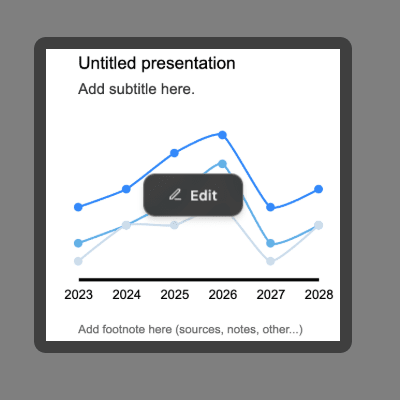 Untitled presentation

Add subtitle here.

Edit

2023 2024 2025 2026 2027 2028

Add footnote here (sources, notes, other...)